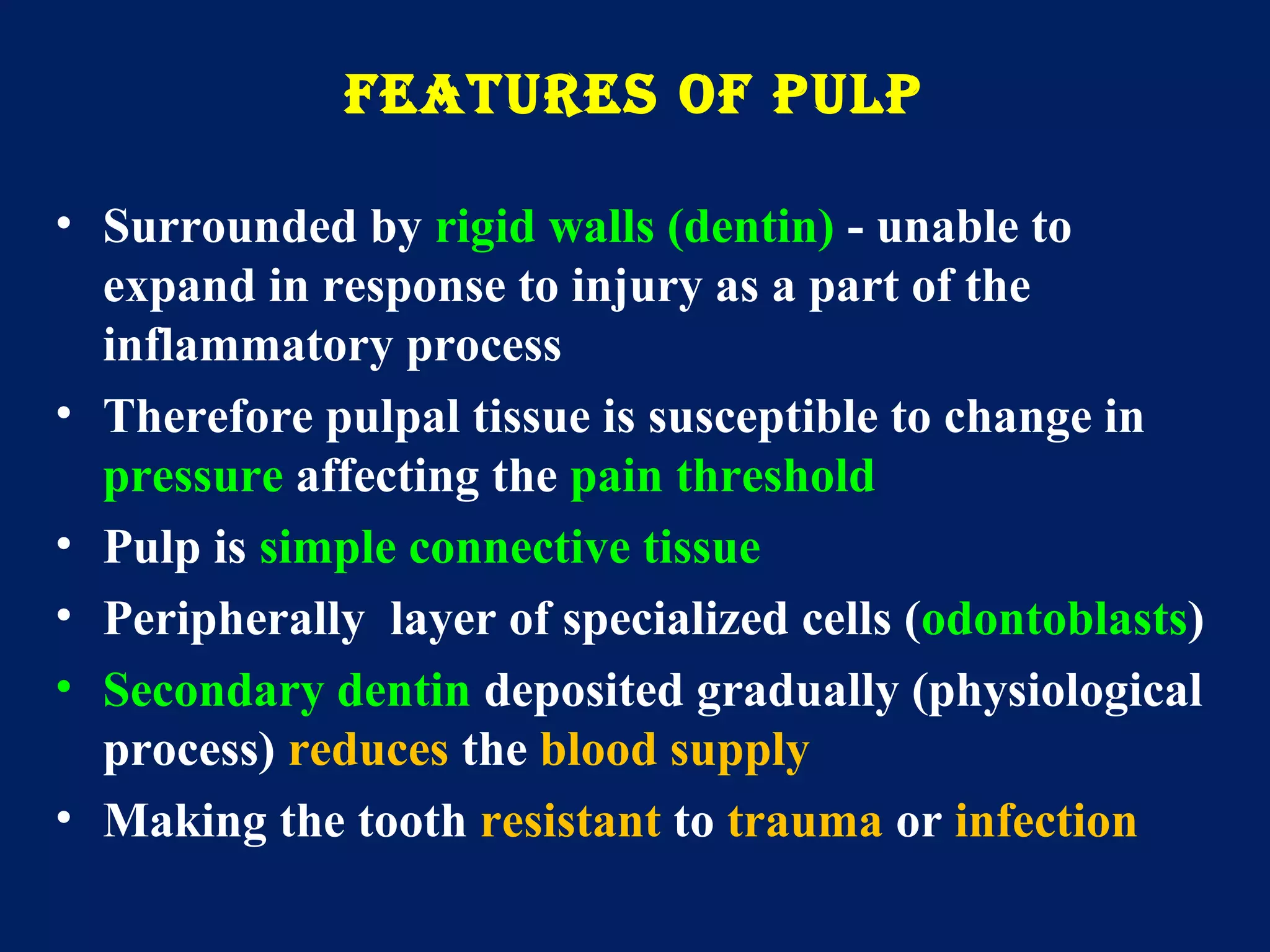 FEATURES OF PULP

• Surrounded by rigid walls (dentin) - unable to expand in response to injury as a part of the inflammatory process
• Therefore pulpal tissue is susceptible to change in pressure affecting the pain threshold
• Pulp is simple connective tissue
• Peripherally layer of specialized cells (odontoblasts)
• Secondary dentin deposited gradually (physiological process) reduces the blood supply
• Making the tooth resistant to trauma or infection